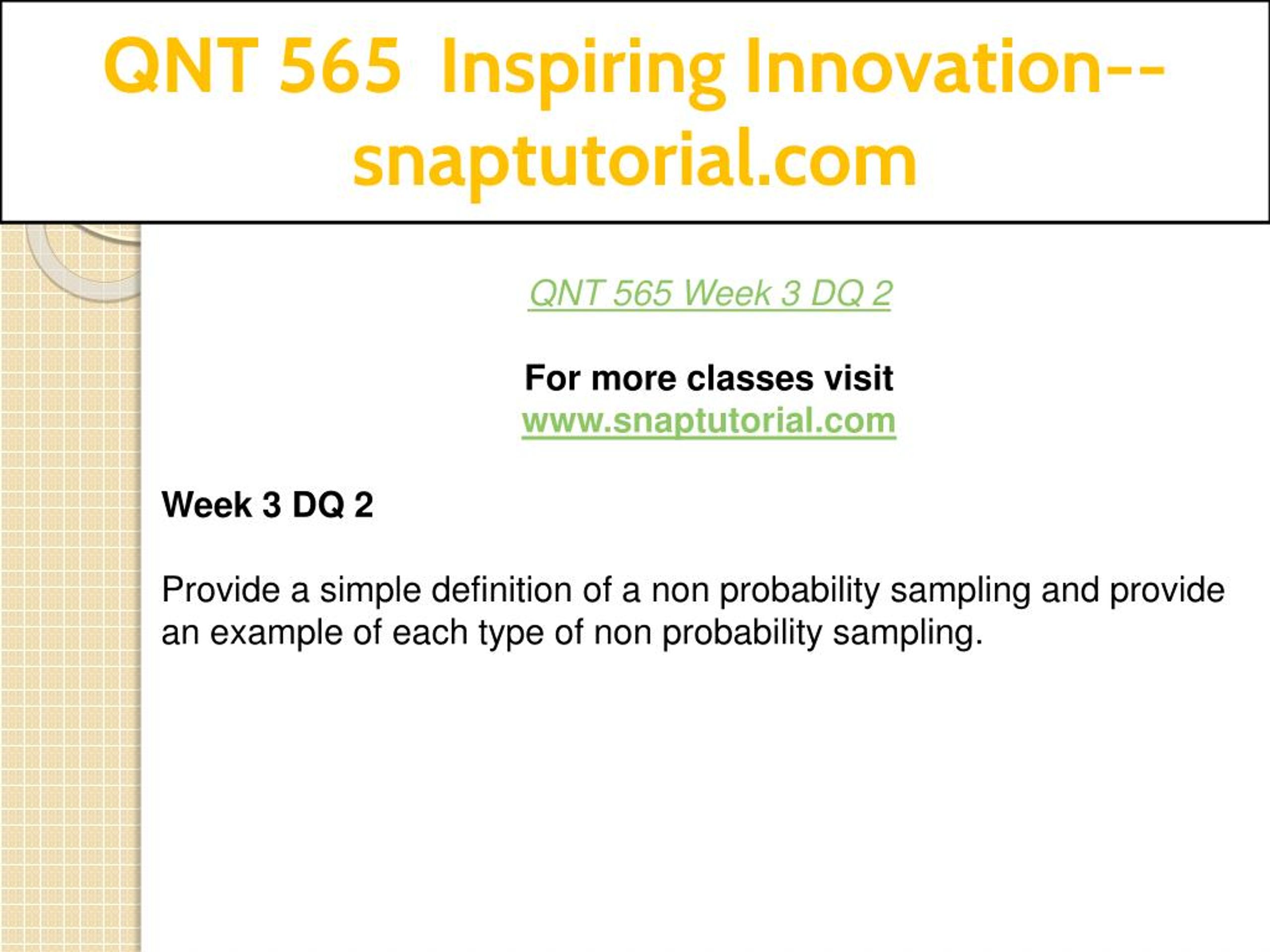 QNT 565 Inspiring Innovation--snaptutorial.com

QNT 565 Week 3 DQ 2

For more classes visit
www.snaptutorial.com

Week 3 DQ 2

Provide a simple definition of a non probability sampling and provide an example of each type of non probability sampling.